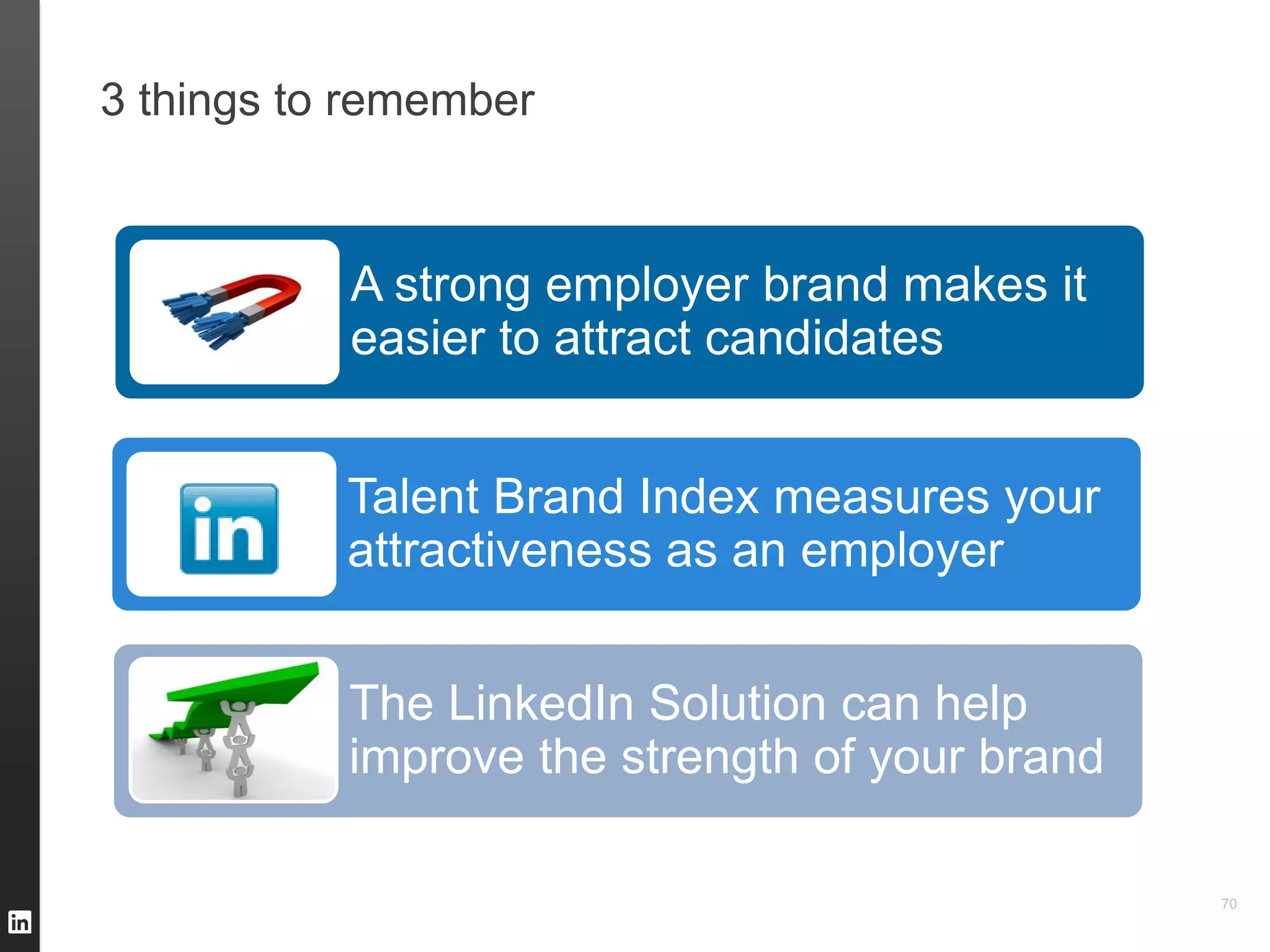 3 things to remember

A strong employer brand makes it easier to attract candidates

in

Talent Brand Index measures your attractiveness as an employer

The LinkedIn Solution can help improve the strength of your brand

70

in